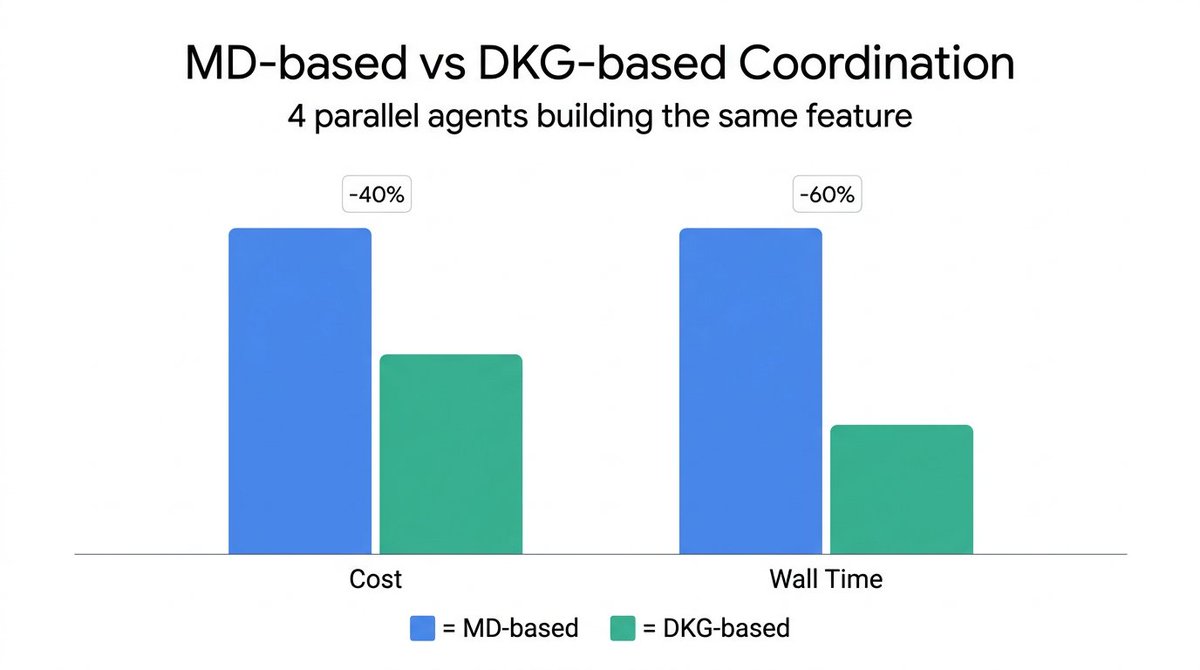 MD-based vs DKG-based Coordination
4 parallel agents building the same feature

-40%

-60%

Cost

Wall Time

= MD-based = DKG-based